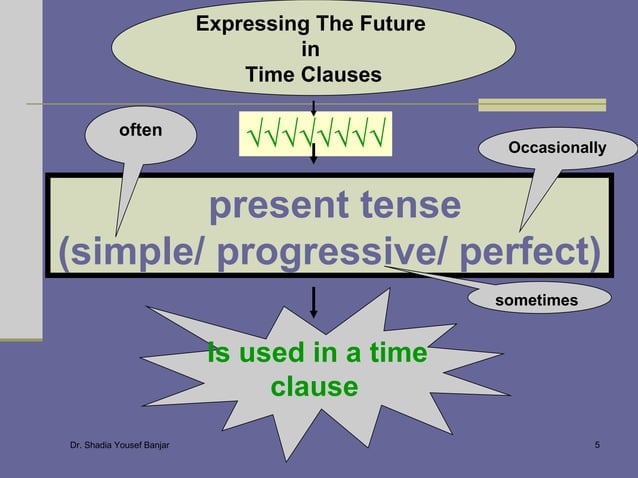 Expressing The Future
in
Time Clauses

often

√√√√√√√√

Occasionally

present tense
(simple/ progressive/ perfect)

sometimes

Is used in a time clause

Dr. Shadia Yousef Banjar

5